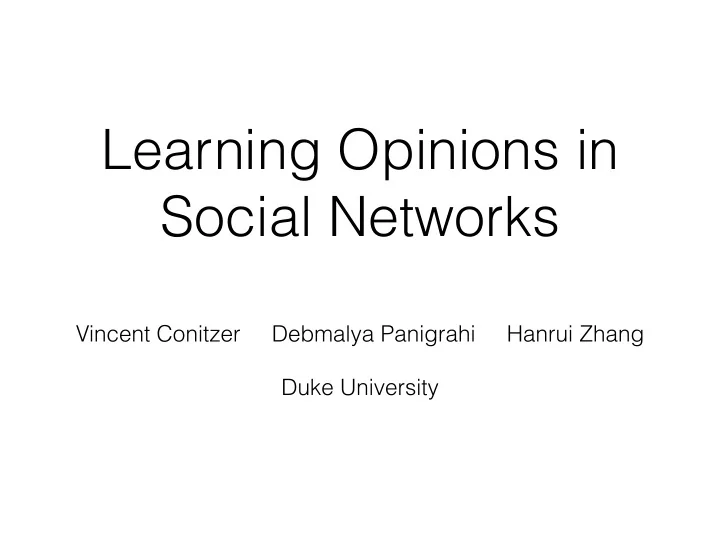 Learning Opinions in Social Networks

Vincent Conitzer Debmalya Panigrahi Hanrui Zhang

Duke University